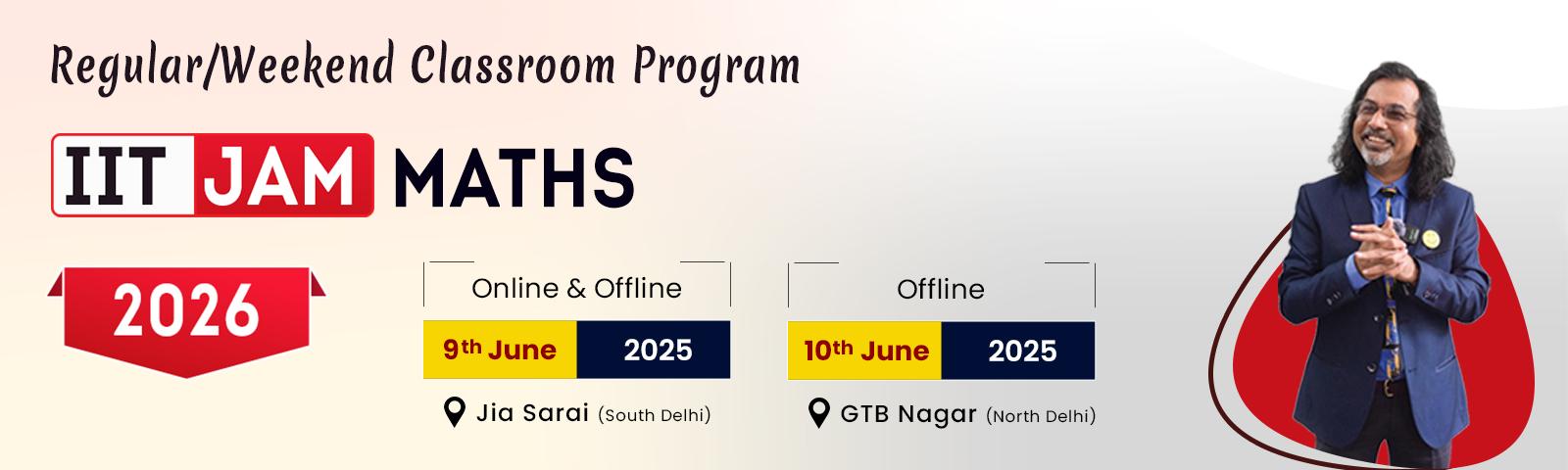 Regular/Weekend Classroom Program

IIT JAM MATHS

2026

Online & Offline

9th June 2025

Jia Sarai (South Delhi)

Offline

10th June 2025

GTB Nagar (North Delhi)